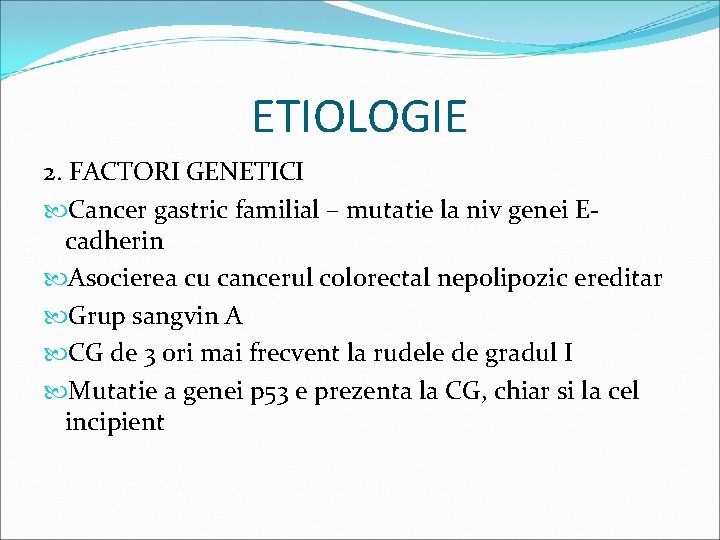 ETIOLOGIE

2. FACTORI GENETICI

Cancer gastric familial – mutatie la niv genei E-cadherin

Asocierea cu cancerul colorectal nepolipozic ereditar

Grup sangvin A

CG de 3 ori mai frecvent la rudele de gradul I

Mutatie a genei p53 e prezenta la CG, chiar si la cel incipient